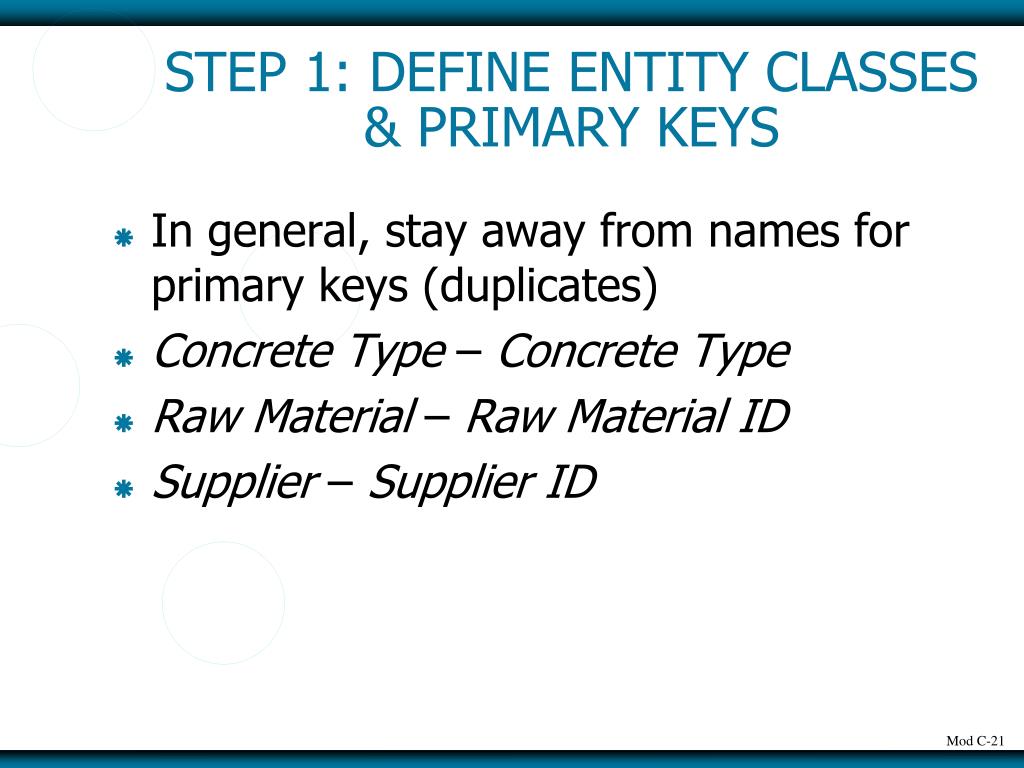 STEP 1: DEFINE ENTITY CLASSES & PRIMARY KEYS

In general, stay away from names for primary keys (duplicates)

Concrete Type – Concrete Type

Raw Material – Raw Material ID

Supplier – Supplier ID

Mod C-21